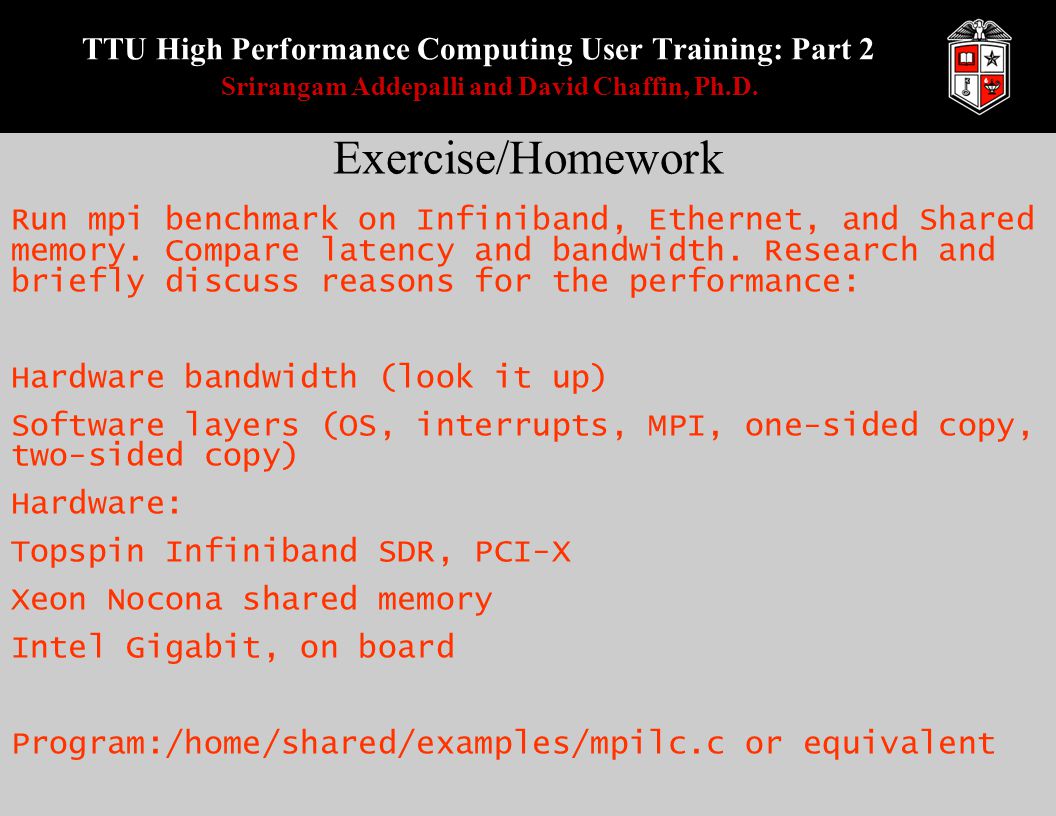 TTU High Performance Computing User Training: Part 2
Srirangam Addepalli and David Chaffin, Ph.D.

Exercise/Homework

Run mpi benchmark on Infiniband, Ethernet, and Shared memory. Compare latency and bandwidth. Research and briefly discuss reasons for the performance:

Hardware bandwidth (look it up)

Software layers (OS, interrupts, MPI, one-sided copy, two-sided copy)

Hardware:

Topspin Infiniband SDR, PCI-X

Xeon Nocona shared memory

Intel Gigabit, on board

Program:/home/shared/examples/mpilc.c or equivalent